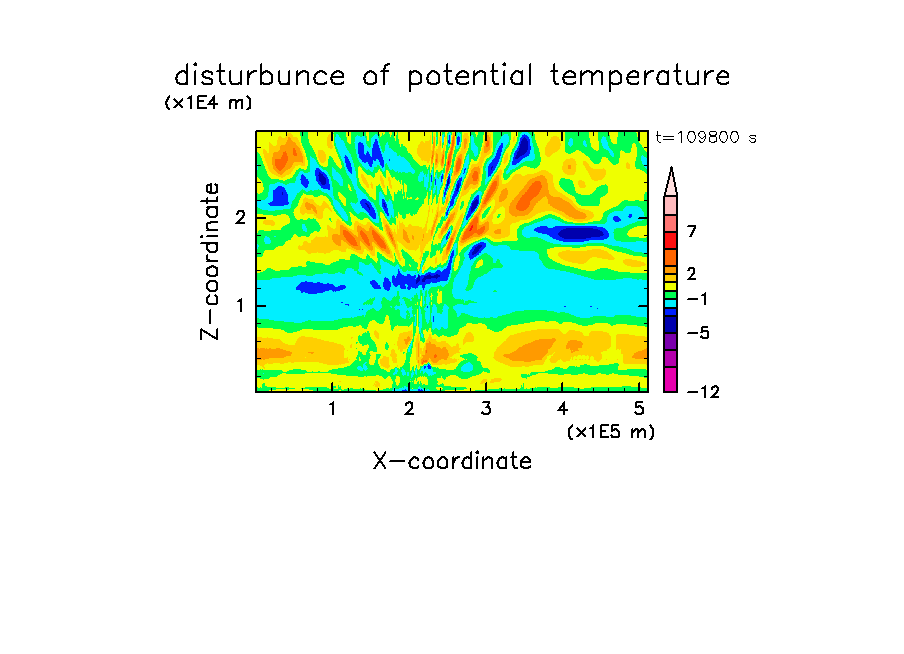 disturbunce of potential temperature

(x1E4 m)

t=109800 s

Z-coordinate

2

1

7

2

−1

−5

−12

1 2 3 4 5

(x1E5 m)

X-coordinate